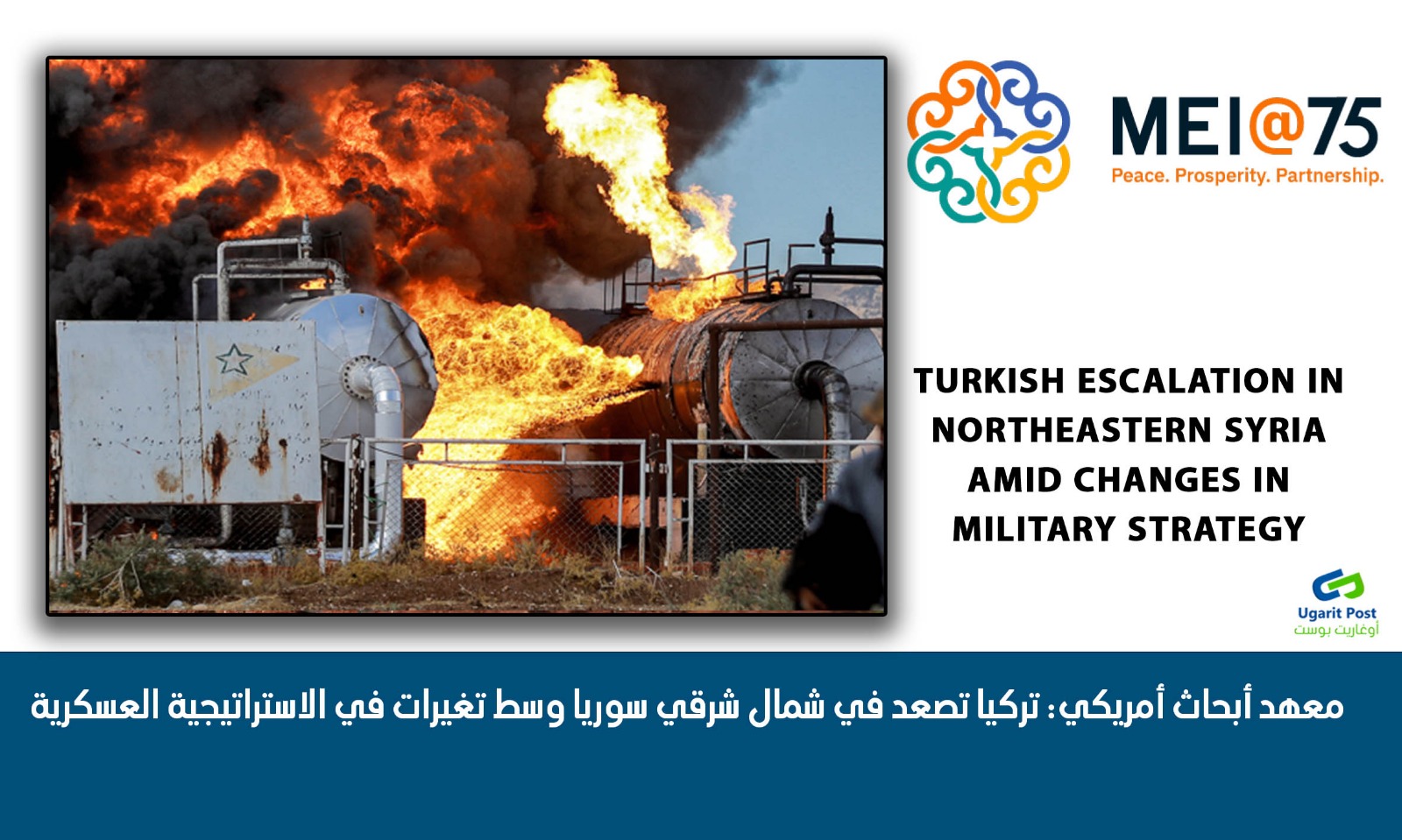 MEI@75
Peace. Prosperity. Partnership.

TURKISH ESCALATION IN NORTHEASTERN SYRIA AMID CHANGES IN MILITARY STRATEGY

Ugarit Post
أوغاريت بوست

معهد أبحاث أمريكي: تركيا تصعد في شمال شرقي سوريا وسط تغيرات في الاستراتيجية العسكرية